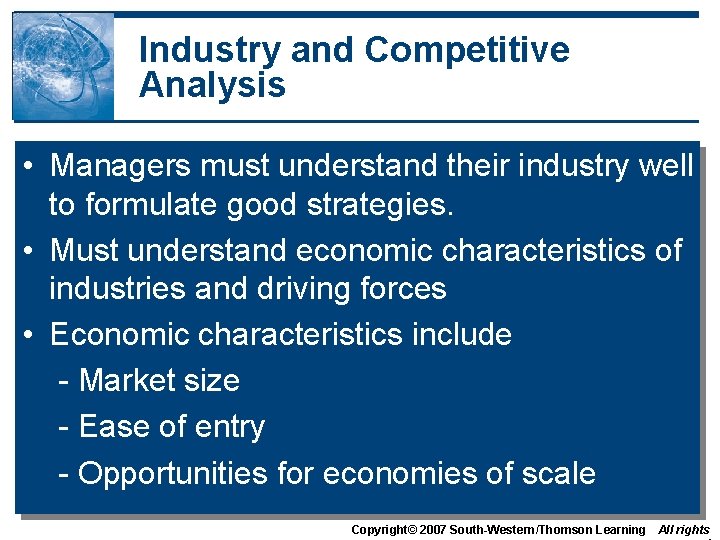 Industry and Competitive Analysis

• Managers must understand their industry well to formulate good strategies.

• Must understand economic characteristics of industries and driving forces

• Economic characteristics include

- Market size

- Ease of entry

- Opportunities for economies of scale

Copyright© 2007 South-Western/Thomson Learning All rights